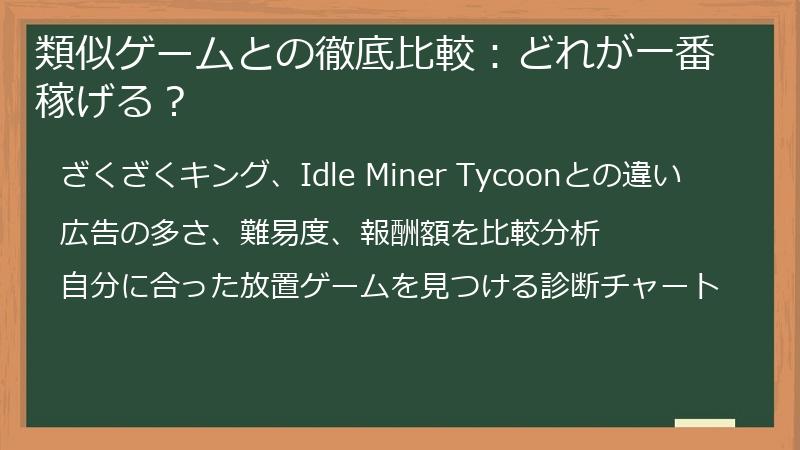 類似ゲームとの徹底比較：どれが一番稼げる？

ざくざくキング、Idle Miner Tycoonとの違い

広告の多さ、難易度、報酬額を比較分析

自分に合った放置ゲームを見つける診断チャート